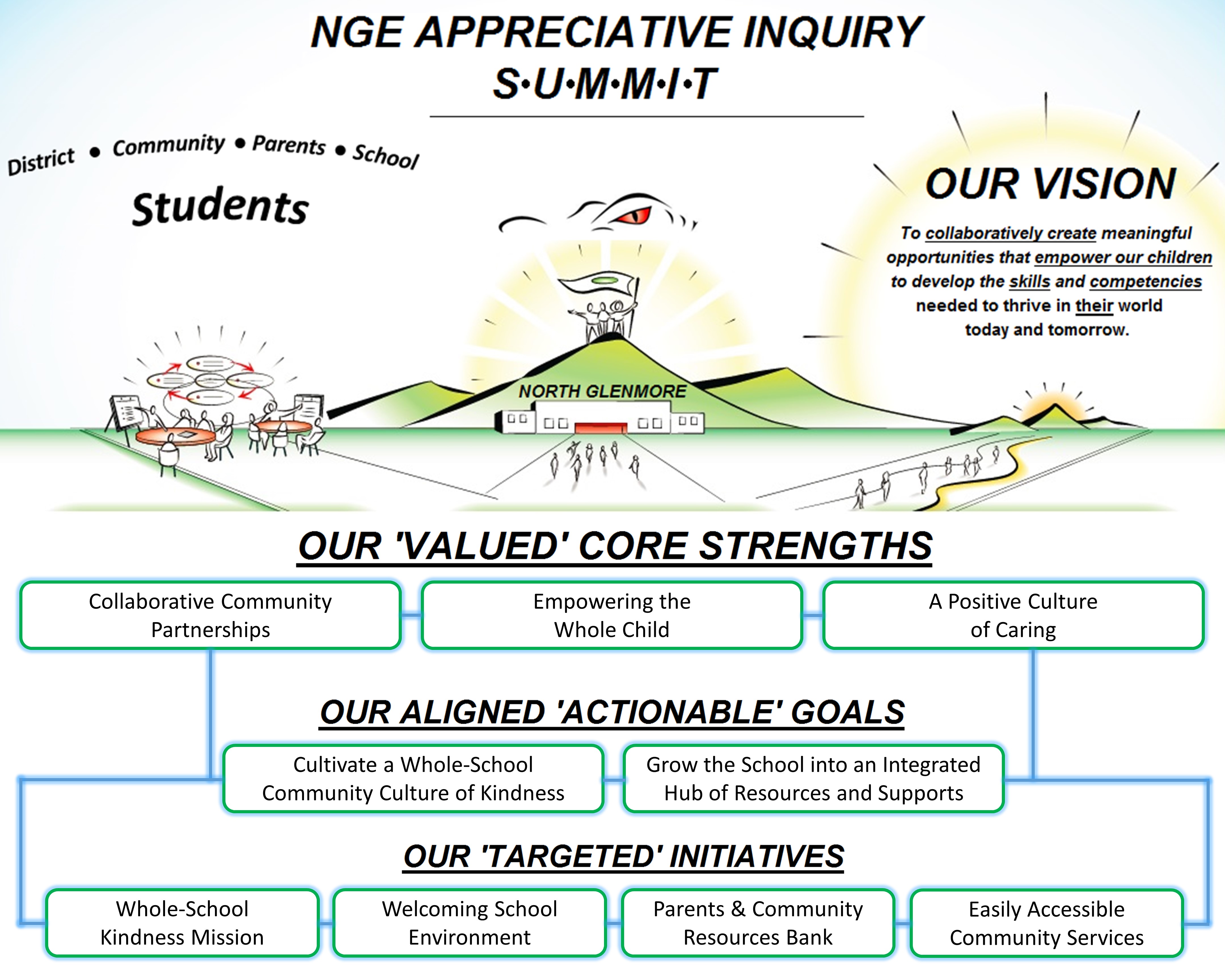 NGE APPRECIATIVE INQUIRY
S·U·M·M·I·T

District • Community • Parents • School

Students

OUR VISION

To collaboratively create meaningful opportunities that empower our children to develop the skills and competencies needed to thrive in their world today and tomorrow.

NORTH GLENMORE

OUR 'VALUED' CORE STRENGTHS

Collaborative Community Partnerships

Empowering the Whole Child

A Positive Culture of Caring

OUR ALIGNED 'ACTIONABLE' GOALS

Cultivate a Whole-School Community Culture of Kindness

Grow the School into an Integrated Hub of Resources and Supports

OUR 'TARGETED' INITIATIVES

Whole-School Kindness Mission

Welcoming School Environment

Parents & Community Resources Bank

Easily Accessible Community Services